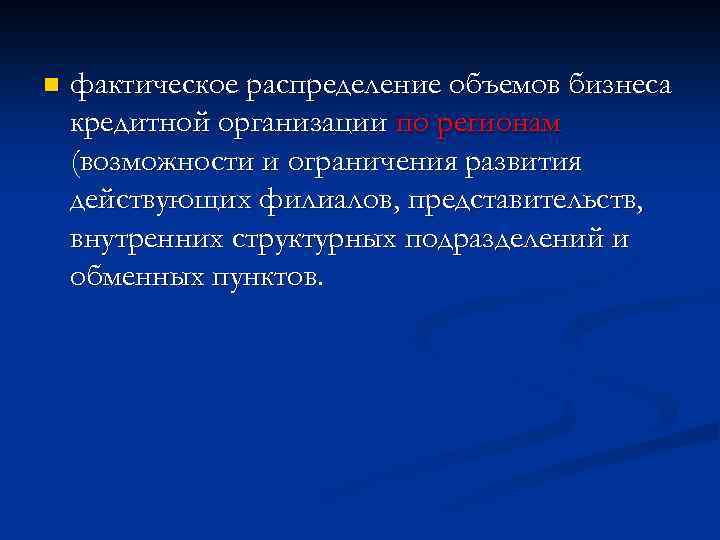 фактическое распределение объемов бизнеса кредитной организации по регионам (возможности и ограничения развития действующих филиалов, представительств, внутренних структурных подразделений и обменных пунктов.